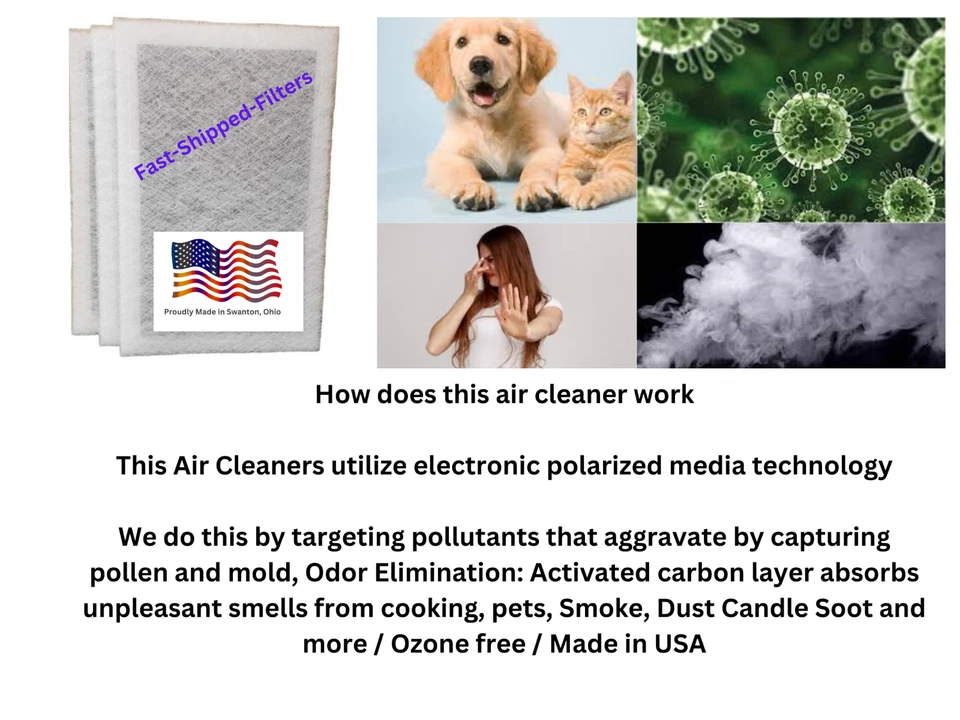 Fast-Shipped-Filters

Proudly Made in Swanton, Ohio

How does this air cleaner work

This Air Cleaners utilize electronic polarized media technology

We do this by targeting pollutants that aggravate by capturing pollen and mold, Odor Elimination: Activated carbon layer absorbs unpleasant smells from cooking, pets, Smoke, Dust Candle Soot and more / Ozone free / Made in USA